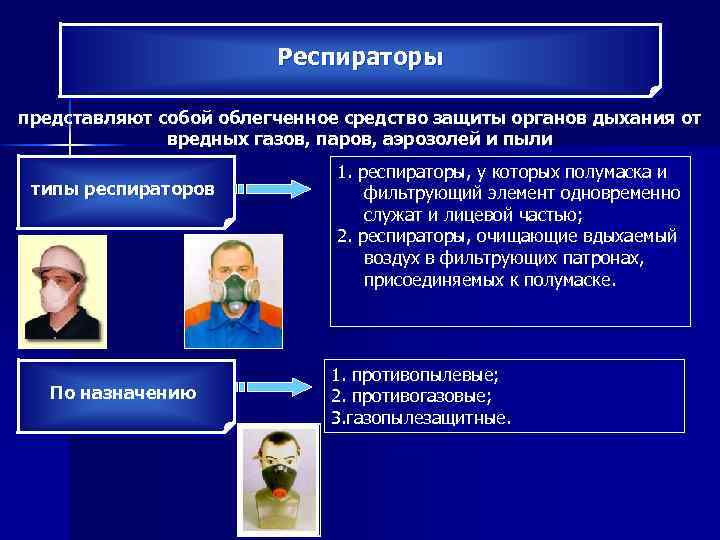 Респираторы

представляют собой облегченное средство защиты органов дыхания от вредных газов, паров, аэрозолей и пыли

типы респираторов

1. респираторы, у которых полумаска и фильтрующий элемент одновременно служат и лицевой частью;
2. респираторы, очищающие вдыхаемый воздух в фильтрующих патронах, присоединяемых к полумаске.

По назначению

1. противопылевые;
2. противогазовые;
3.газопылезащитные.